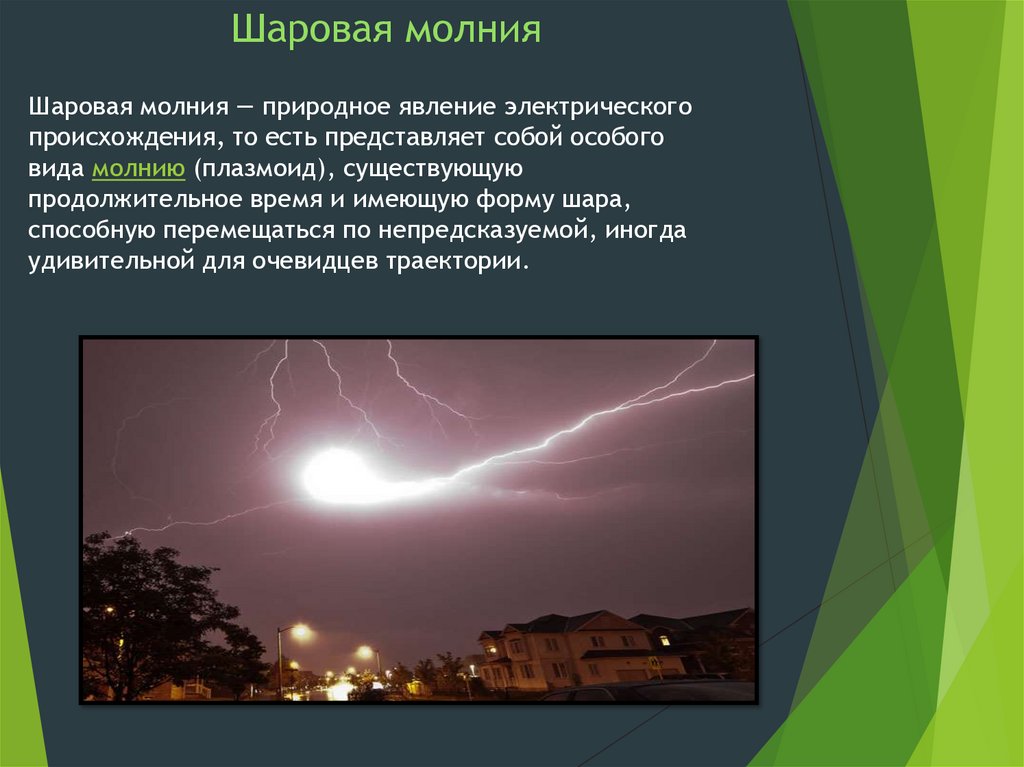 Шаровая молния

Шаровая молния — природное явление электрического происхождения, то есть представляет собой особого вида молнию (плазмоид), существующую продолжительное время и имеющую форму шара, способную перемещаться по непредсказуемой, иногда удивительной для очевидцев траектории.